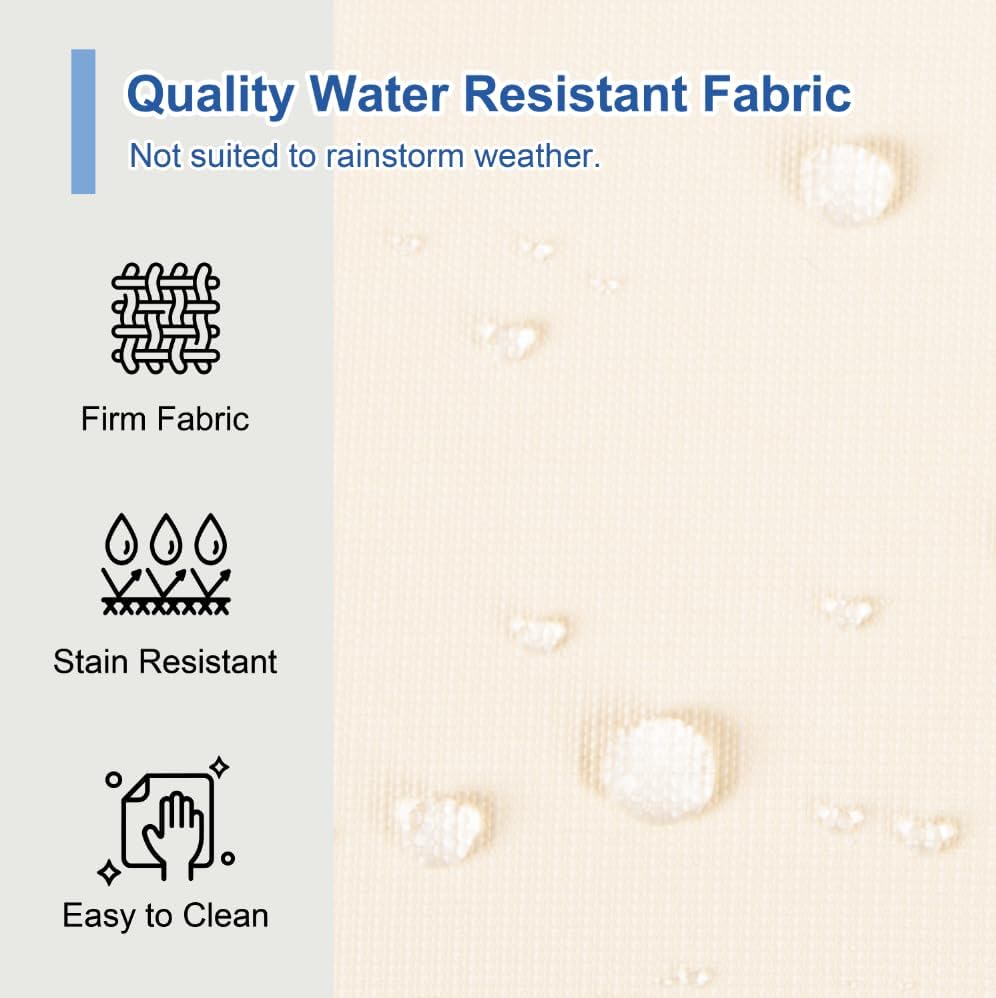 Quality Water Resistant Fabric
Not suited to rainstorm weather.

Firm Fabric

Stain Resistant

Easy to Clean